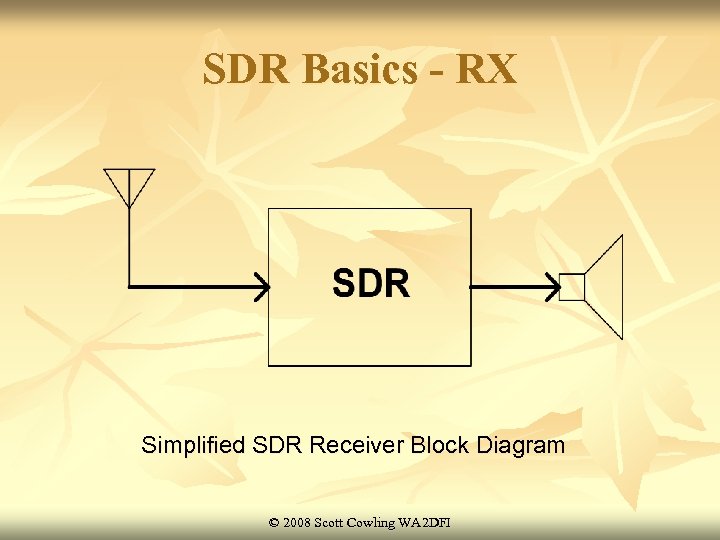 SDR Basics - RX

SDR

Simplified SDR Receiver Block Diagram

© 2008 Scott Cowling WA2DFI